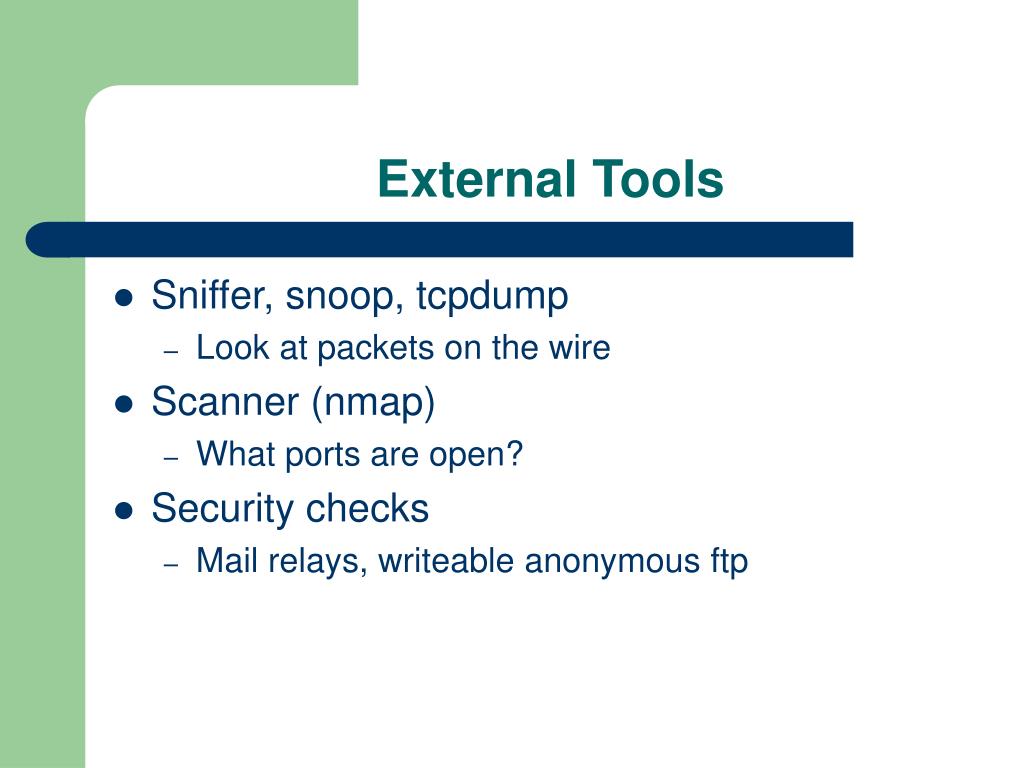 External Tools

- Sniffer, snoop, tcpdump
  – Look at packets on the wire
- Scanner (nmap)
  – What ports are open?
- Security checks
  – Mail relays, writeable anonymous ftp